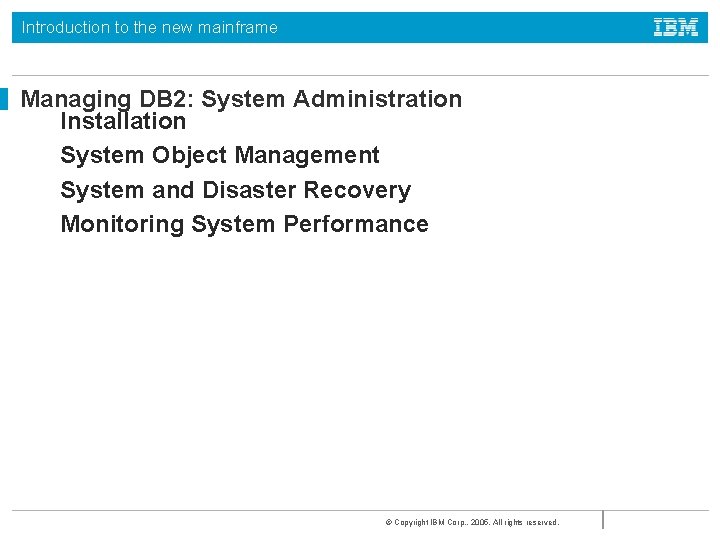 Introduction to the new mainframe

IBM

Managing DB2: System Administration

Installation

System Object Management

System and Disaster Recovery

Monitoring System Performance

© Copyright IBM Corp., 2005. All rights reserved.